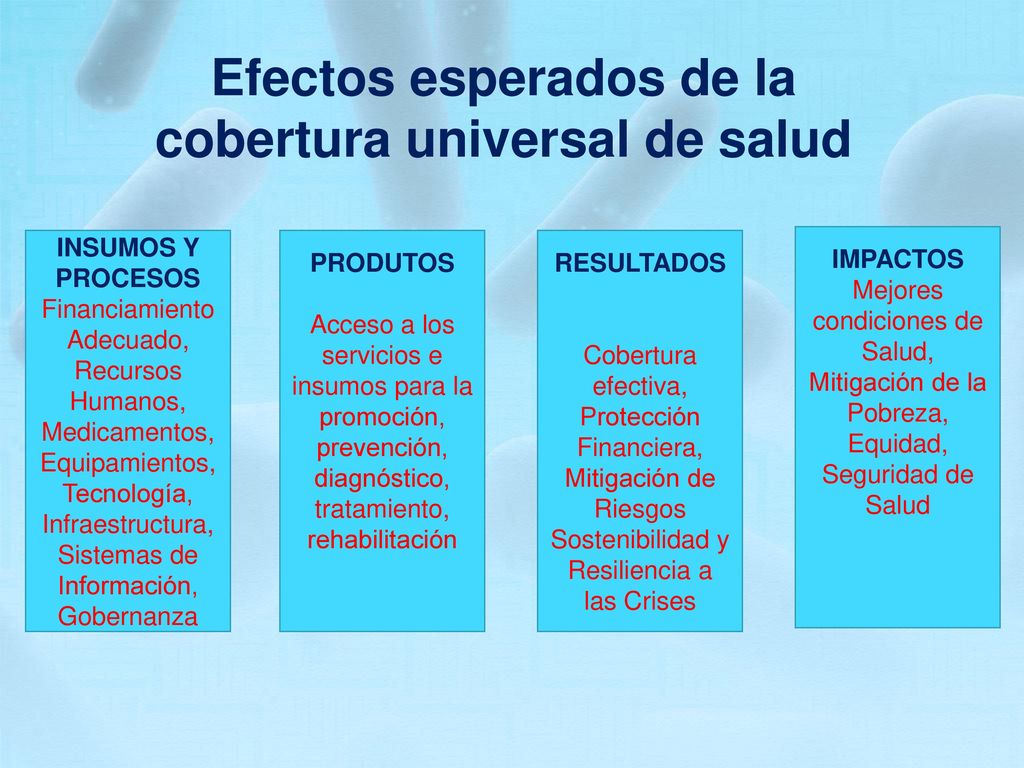 Efectos esperados de la cobertura universal de salud

INSUMOS Y PROCESOS
Financiamiento Adecuado, Recursos Humanos, Medicamentos, Equipamientos, Tecnología, Infraestructura, Sistemas de Información, Gobernanza

PRODUTOS
Acceso a los servicios e insumos para la promoción, prevención, diagnóstico, tratamiento, rehabilitación

RESULTADOS
Cobertura efectiva, Protección Financiera, Mitigación de Riesgos Sostenibilidad y Resiliencia a las Crises

IMPACTOS
Mejores condiciones de Salud, Mitigación de la Pobreza, Equidad, Seguridad de Salud